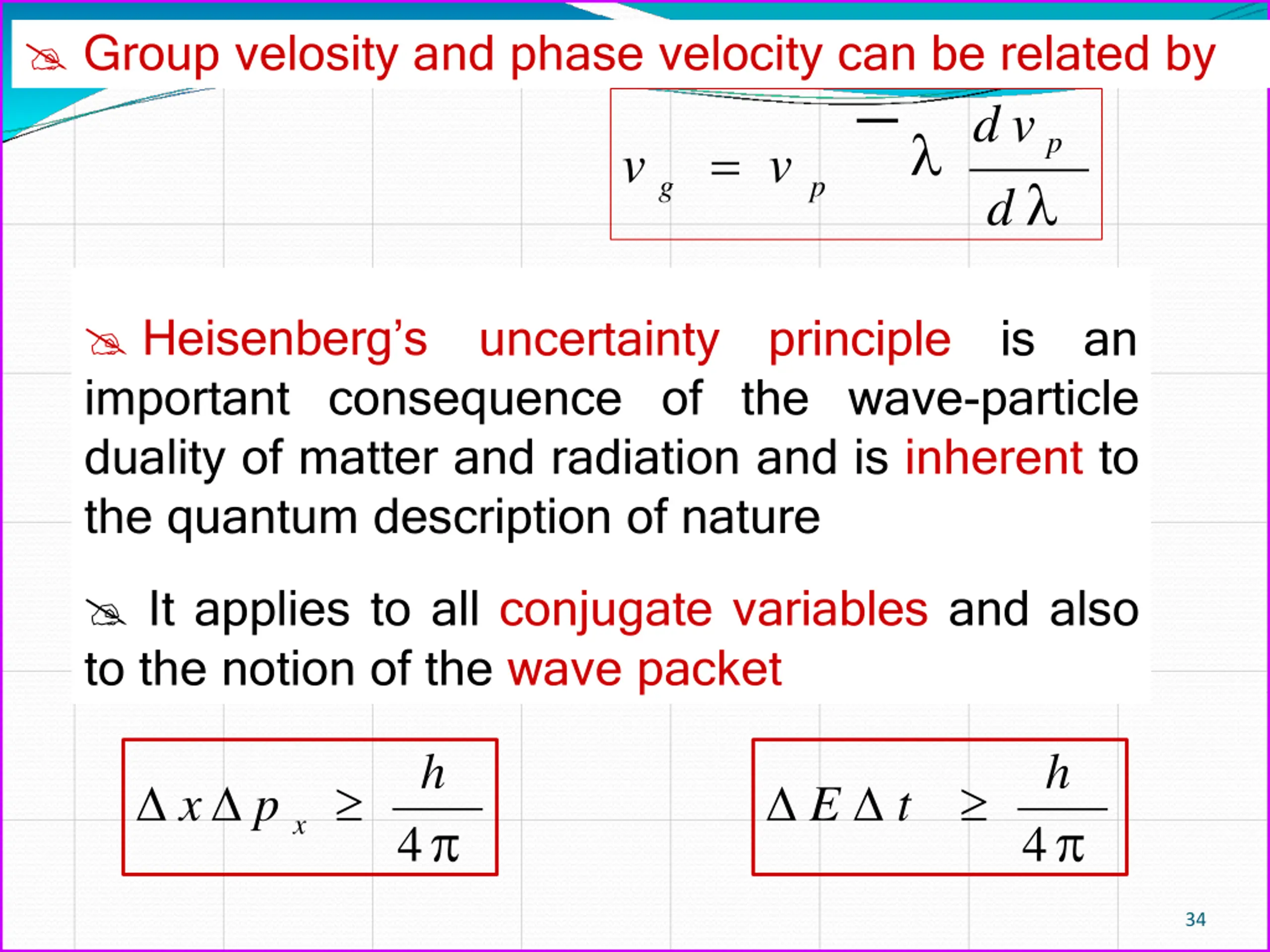 Group velosity and phase velocity can be related by

$v_g = v_p - \lambda \frac{dv_p}{d\lambda}$

Heisenberg's uncertainty principle is an important consequence of the wave-particle duality of matter and radiation and is inherent to the quantum description of nature

It applies to all conjugate variables and also to the notion of the wave packet

$\Delta x \Delta p_x \geq \frac{h}{4\pi}$

$\Delta E \Delta t \geq \frac{h}{4\pi}$

34